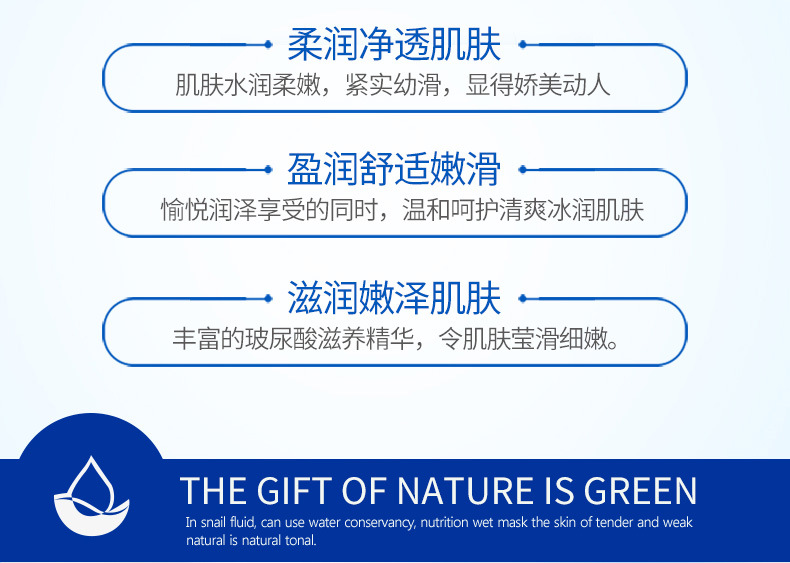 柔润净透肌肤
肌肤水润柔嫩，紧实幼滑，显得娇美动人

盈润舒适嫩滑
愉悦润泽享受的同时，温和呵护清爽冰润肌肤

滋润嫩泽肌肤
丰富的玻尿酸滋养精华，令肌肤莹滑细嫩。

THE GIFT OF NATURE IS GREEN
In snail fluid, can use water conservancy, nutrition wet mask the skin of tender and weak natural is natural tonal.